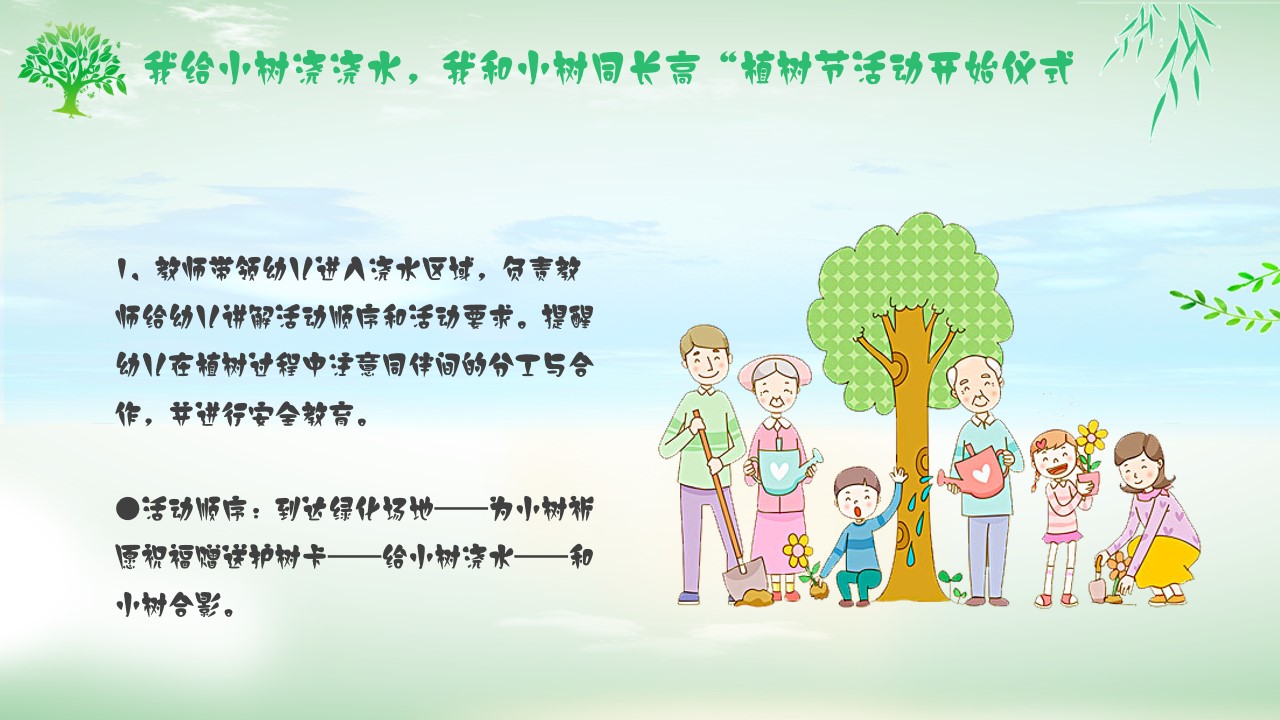 我给小树浇浇水，我和小树同长高“植树节活动开始仪式

1、教师带领幼儿进入浇水区域，负责教师给幼儿讲解活动顺序和活动要求。提醒幼儿在植树过程中注意同伴间的分工与合作，并进行安全教育。

●活动顺序：到达绿化场地——为小树祈愿祝福赠送护树卡——给小树浇水——和小树合影。